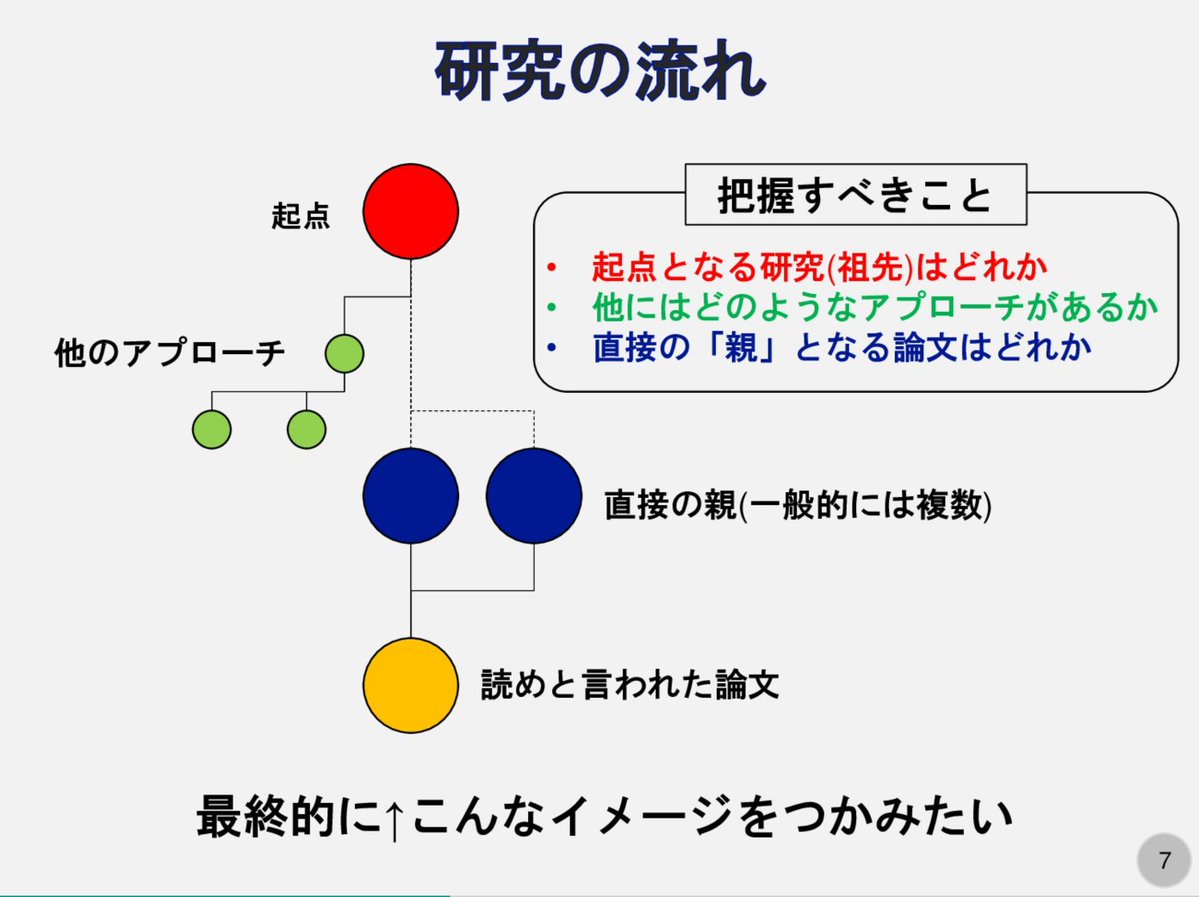 研究の流れ

起点

他のアプローチ

把握すべきこと

• 起点となる研究(祖先)はどれか
• 他にはどのようなアプローチがあるか
• 直接の「親」となる論文はどれか

直接の親(一般的には複数)

読めと言われた論文

最終的に↑こんなイメージをつかみたい

7